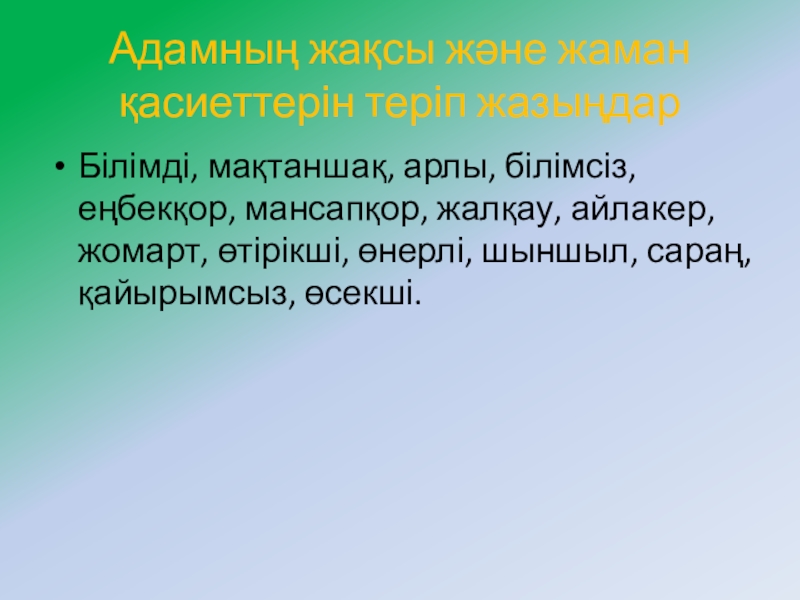 Адамның жақсы және жаман қасиеттерін теріп жазыңдар

• Білімді, мақтаншақ, арлы, білімсіз, еңбекқор, мансапқор, жалқау, айлакер, жомарт, өтірікші, өнерлі, шыншыл, сараң, қайырымсыз, өсекші.